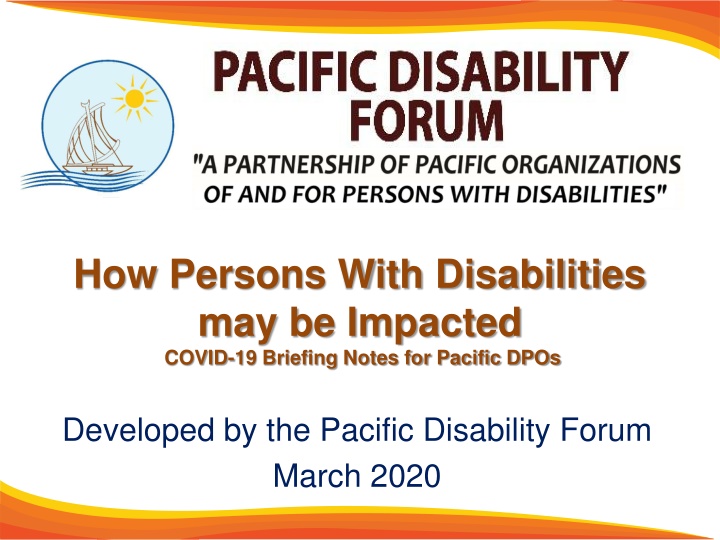 PACIFIC DISABILITY FORUM

"A PARTNERSHIP OF PACIFIC ORGANIZATIONS OF AND FOR PERSONS WITH DISABILITIES"

How Persons With Disabilities may be Impacted

COVID-19 Briefing Notes for Pacific DPOs

Developed by the Pacific Disability Forum

March 2020